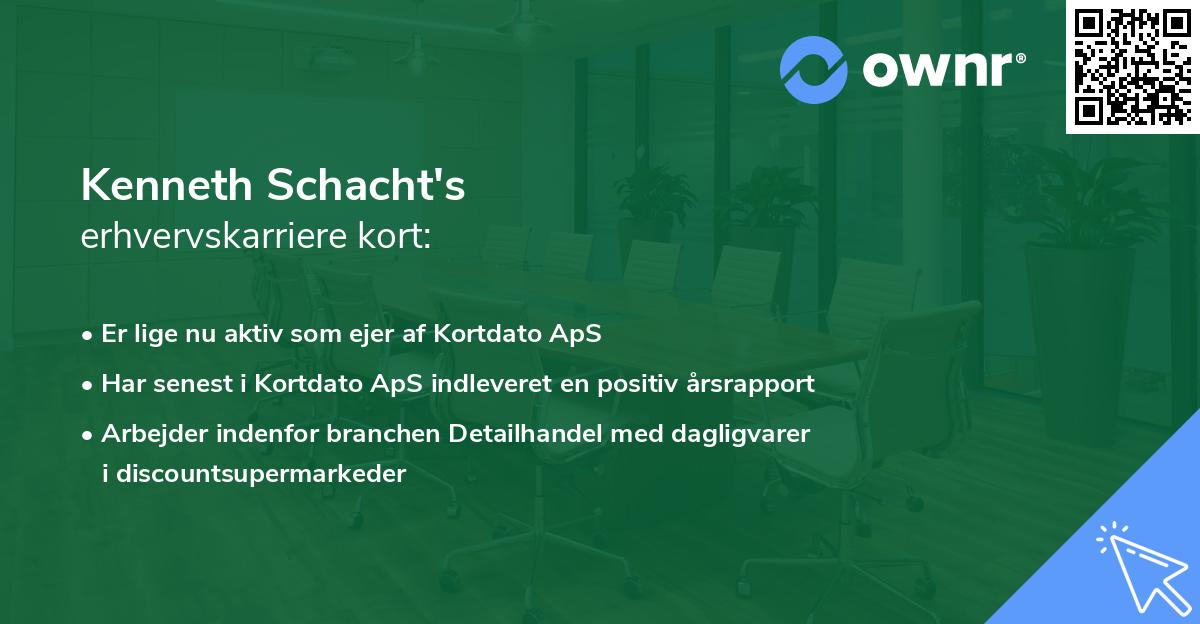 ownr®

Kenneth Schacht's
erhvervskarriere kort:

• Er lige nu aktiv som ejer af Kortdato ApS
• Har senest i Kortdato ApS indleveret en positiv årsrapport
• Arbejder indenfor branchen Detailhandel med dagligvarer i discountsupermarkeder